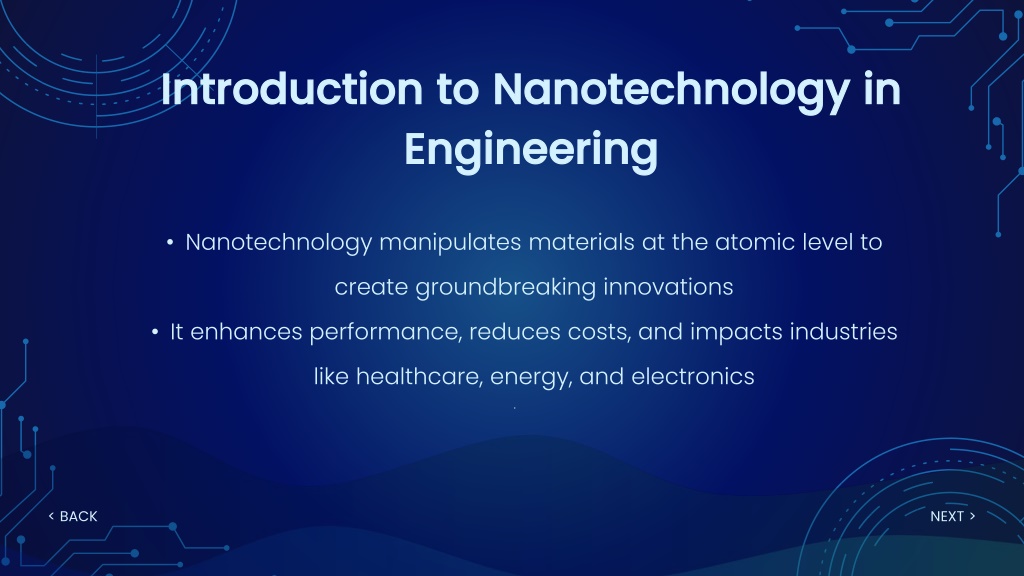 Introduction to Nanotechnology in Engineering

• Nanotechnology manipulates materials at the atomic level to create groundbreaking innovations
• It enhances performance, reduces costs, and impacts industries like healthcare, energy, and electronics

< BACK

NEXT >